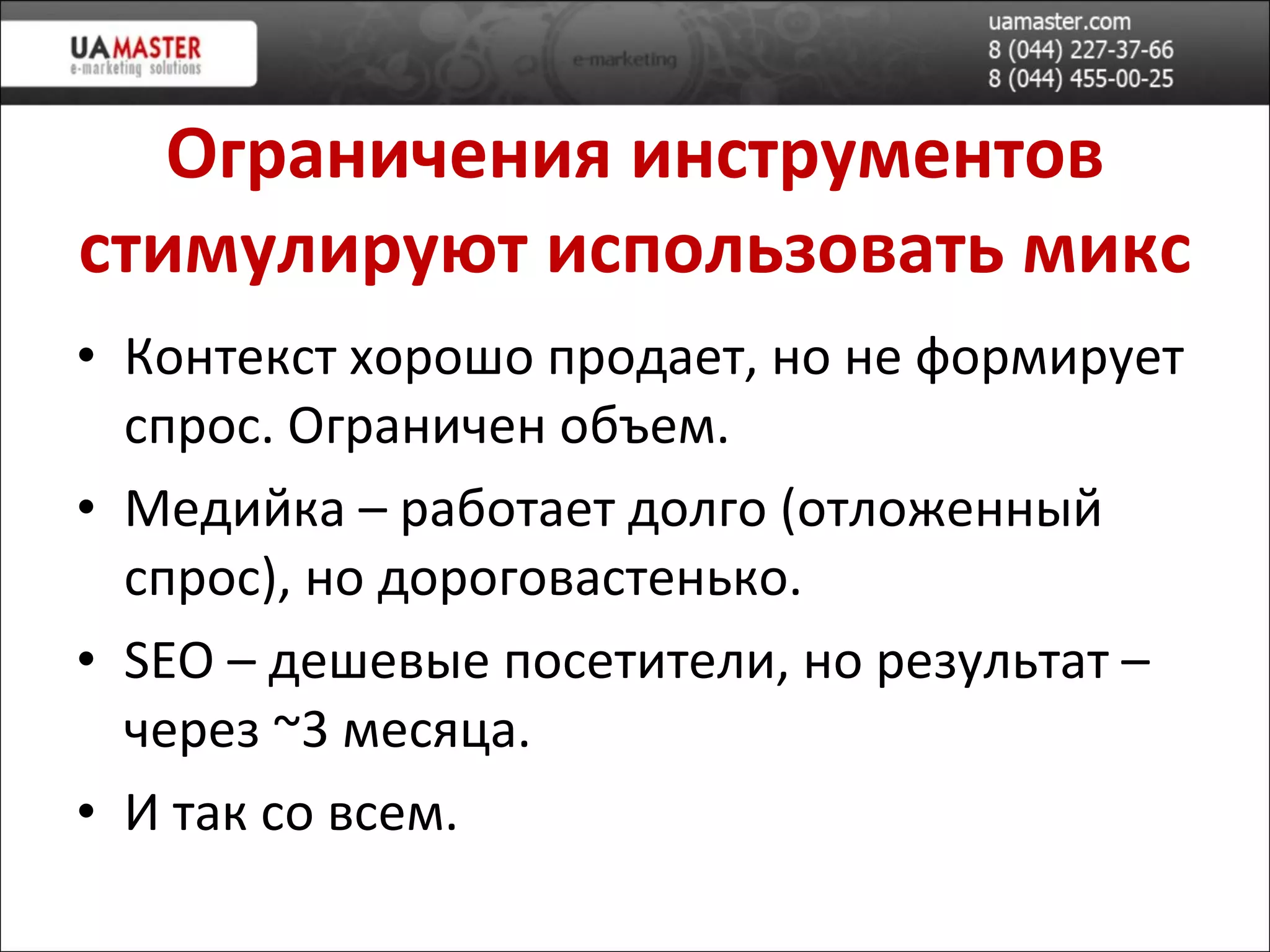 UAMASTER
e-marketing solutions

e-marketing

uamaster.com
8 (044) 227-37-66
8 (044) 455-00-25

Ограничения инструментов стимулируют использовать микс

• Контекст хорошо продает, но не формирует спрос. Ограничен объем.

• Медийка – работает долго (отложенный спрос), но дороговастенько.

• SEO – дешевые посетители, но результат – через ~3 месяца.

• И так со всем.